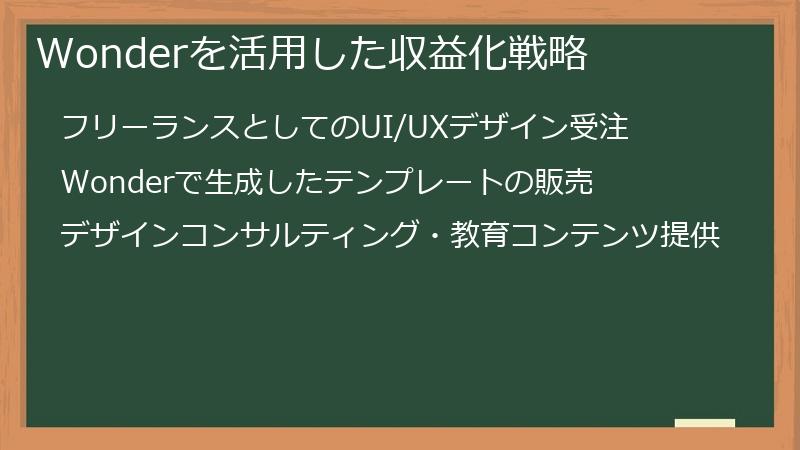 Wonderを活用した収益化戦略

フリーランスとしてのUI/UXデザイン受注

Wonderで生成したテンプレートの販売

デザインコンサルティング・教育コンテンツ提供